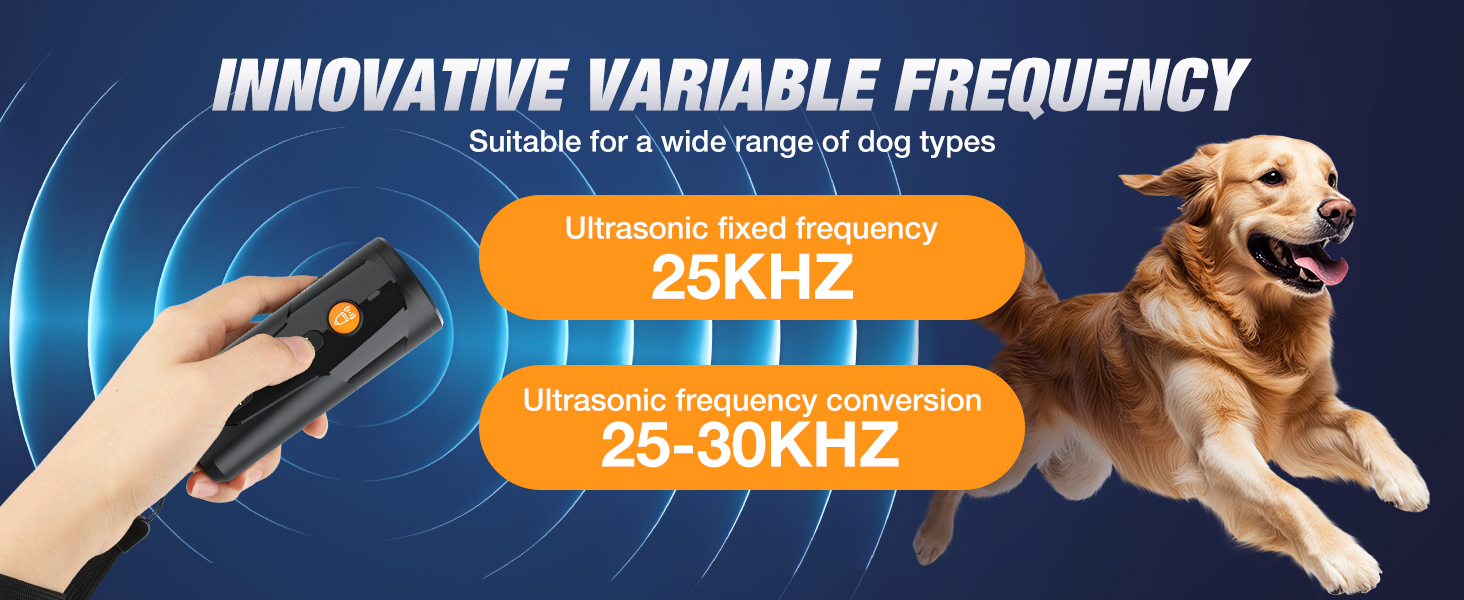 INNOVATIVE VARIABLE FREQUENCY
Suitable for a wide range of dog types

Ultrasonic fixed frequency
25KHZ

Ultrasonic frequency conversion
25-30KHZ